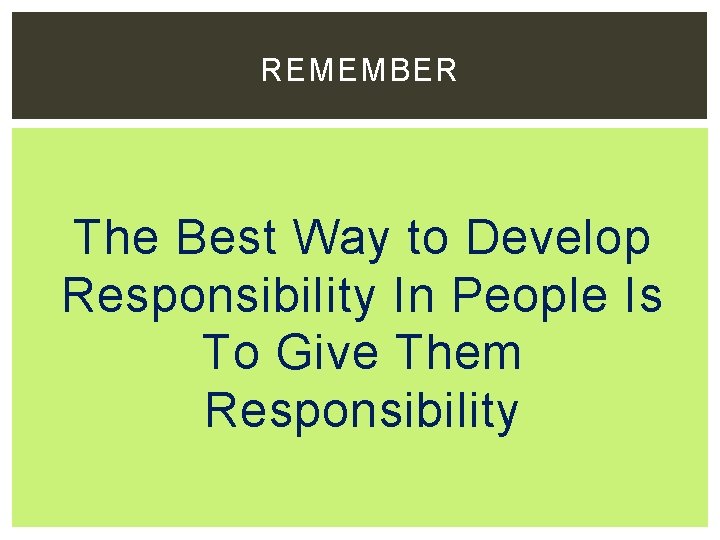 REMEMBER

The Best Way to Develop Responsibility In People Is To Give Them Responsibility